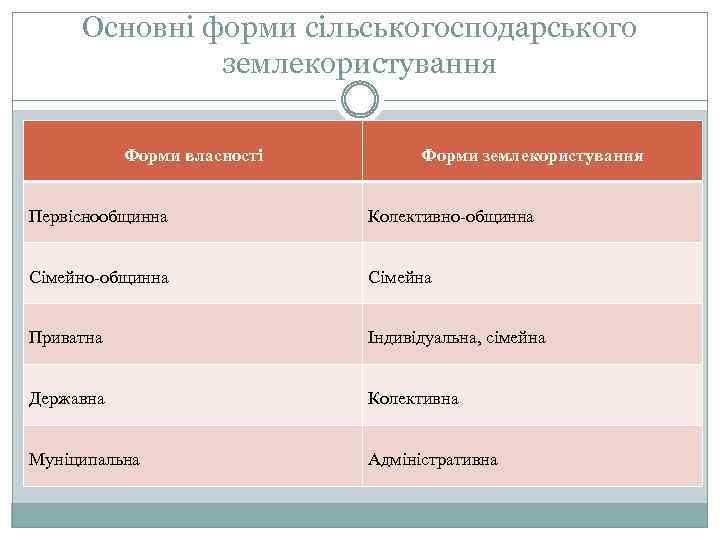 Основні форми сільськогосподарського землекористування

| Форми власності | Форми землекористування |
|---|---|
| Первіснообщинна | Колективно-общинна |
| Сімейно-общинна | Сімейна |
| Приватна | Індивідуальна, сімейна |
| Державна | Колективна |
| Муніципальна | Адміністративна |